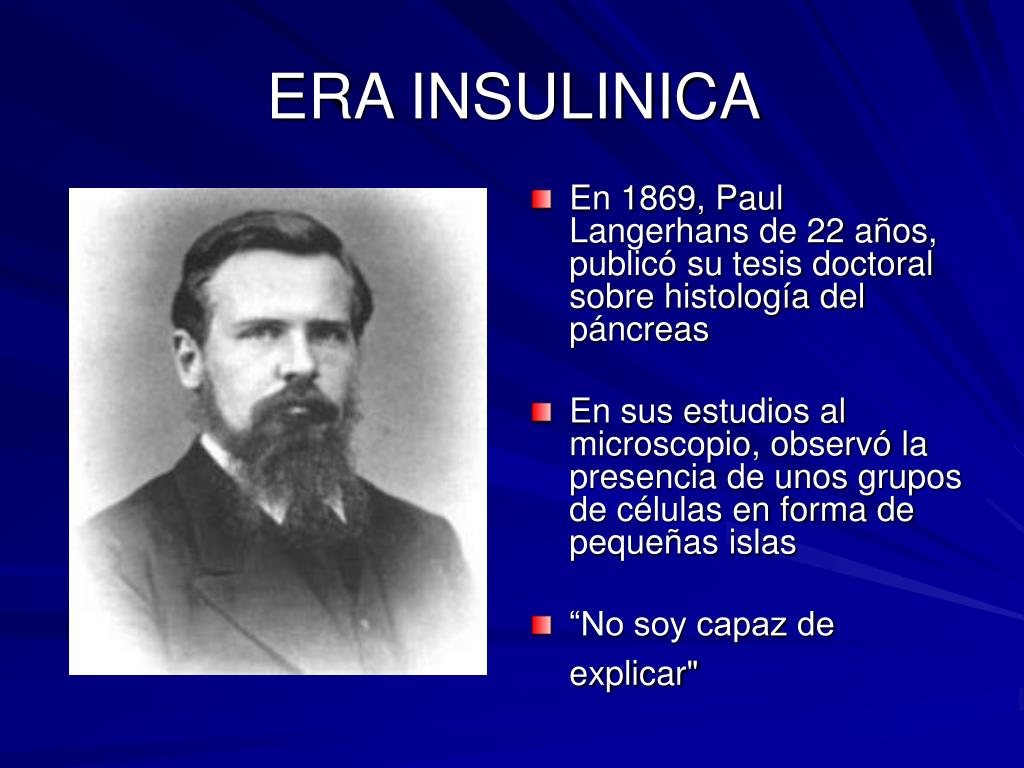 ERA INSULINICA

En 1869, Paul Langerhans de 22 años, publicó su tesis doctoral sobre histología del páncreas

En sus estudios al microscopio, observó la presencia de unos grupos de células en forma de pequeñas islas

“No soy capaz de explicar"